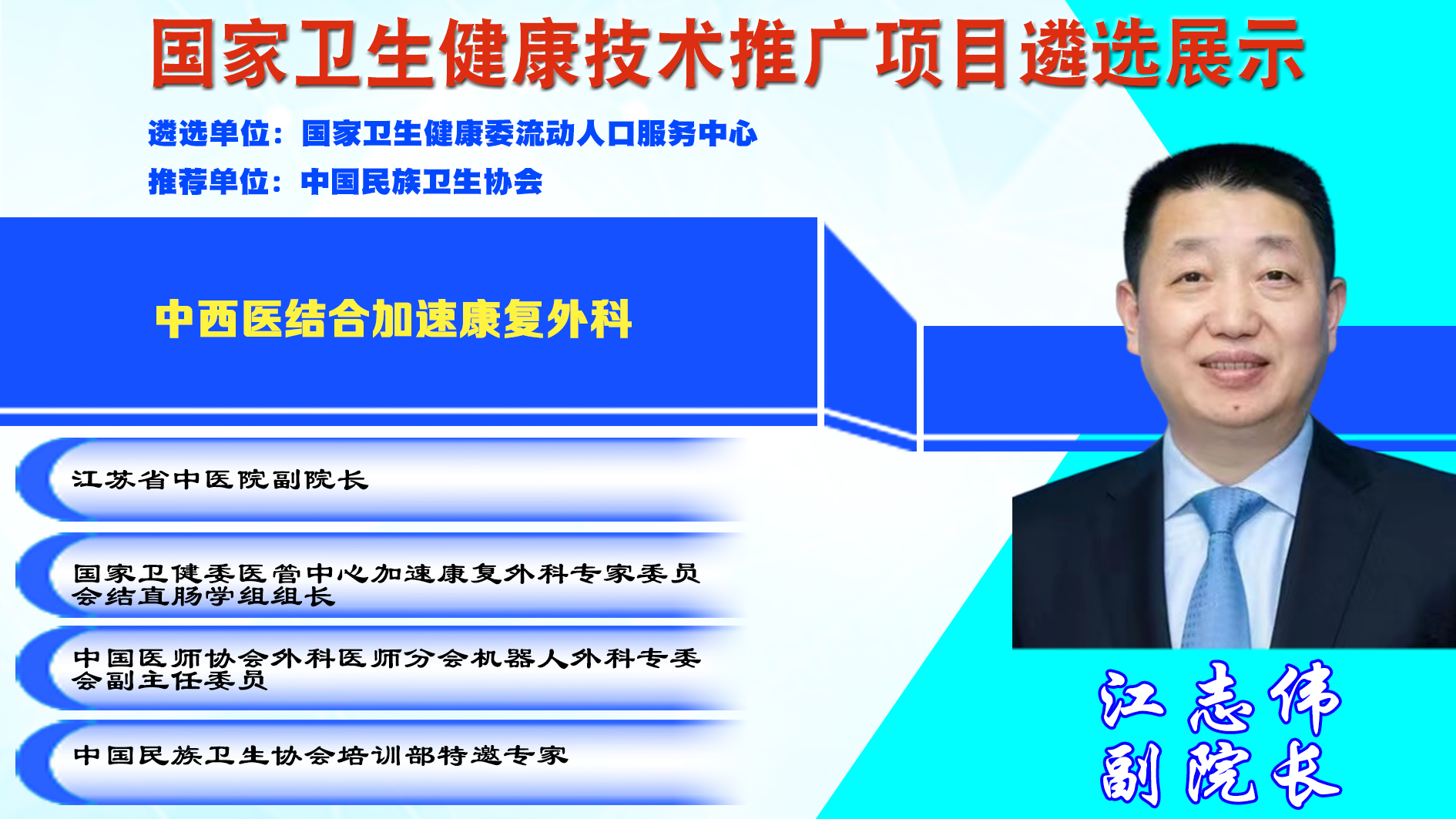 国家卫生健康技术推广项目遴选展示

遴选单位：国家卫生健康委流动人口服务中心

推荐单位：中国民族卫生协会

中西医结合加速康复外科

江苏省中医院副院长

国家卫健委医管中心加速康复外科专家委员会结直肠学组组长

中国医师协会外科医师分会机器人外科专委会副主任委员

中国民族卫生协会培训部特邀专家

江志伟
副院长